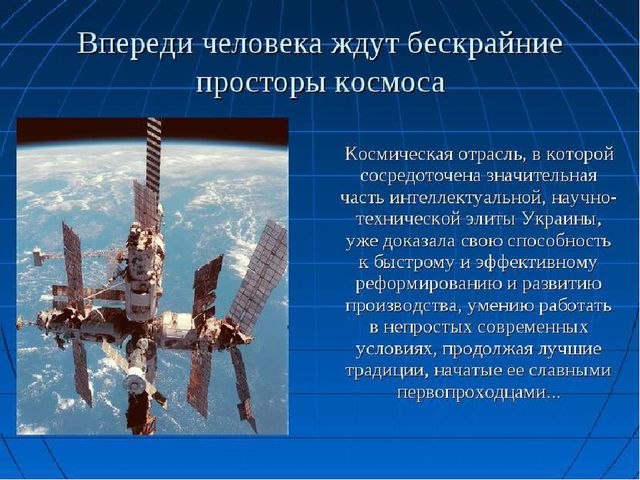 Впереди человека ждут бескрайние просторы космоса

Космическая отрасль, в которой сосредоточена значительная часть интеллектуальной, научно-технической элиты Украины, уже доказала свою способность к быстрому и эффективному реформированию и развитию производства, умению работать в непростых современных условиях, продолжая лучшие традиции, начатые ее славными первопроходцами...